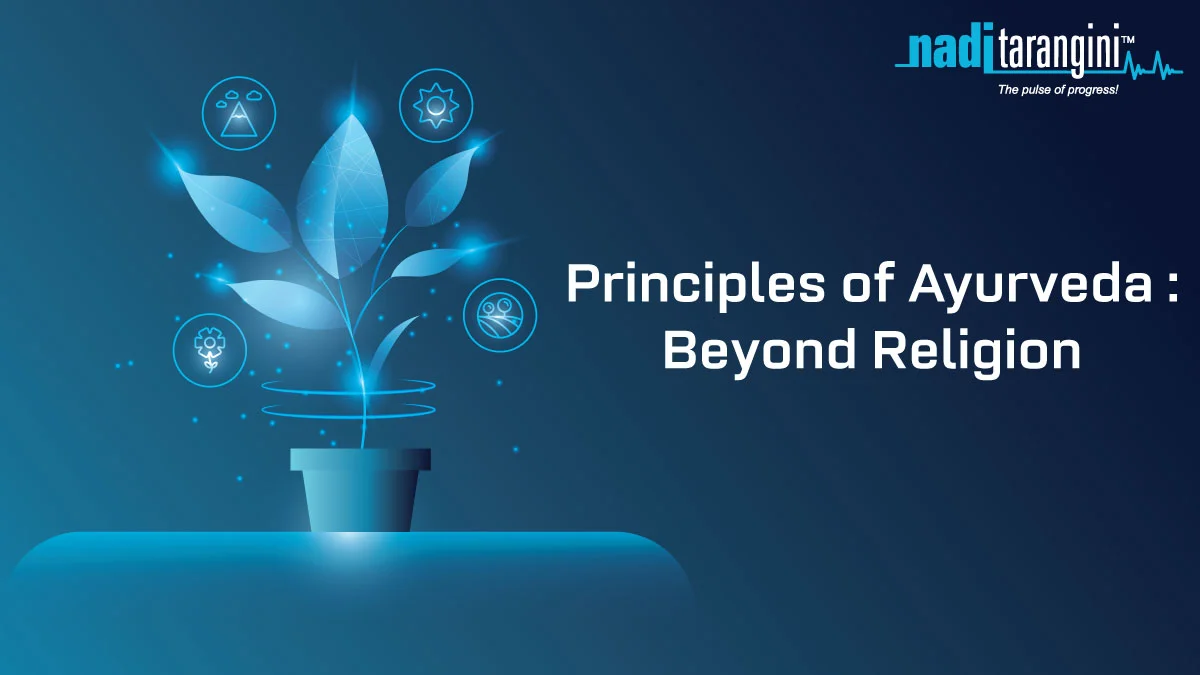 nadi tarangini™
The pulse of progress!

Principles of Ayurveda : Beyond Religion